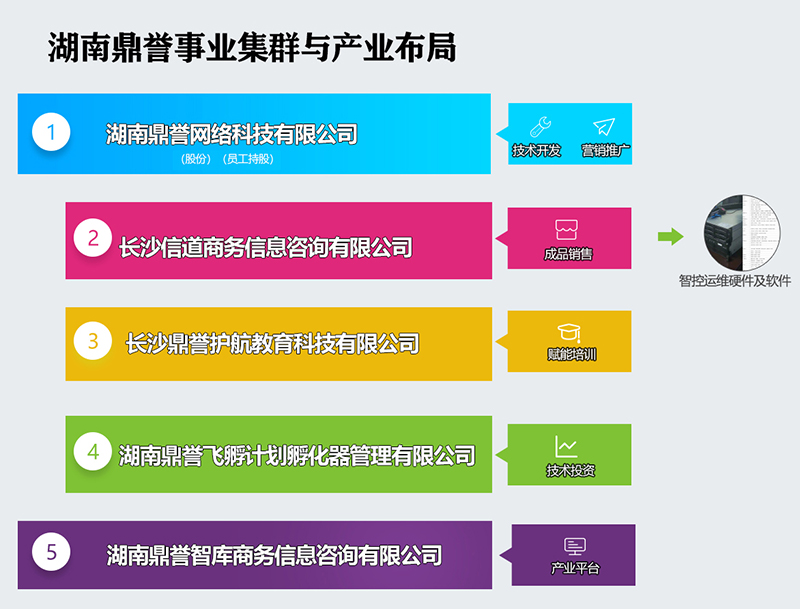 湖南鼎誉事业集群与产业布局

1 湖南鼎誉网络科技有限公司
（股份）（员工持股）

技术开发 营销推广

2 长沙信道商务信息咨询有限公司

成品销售

智控运维硬件及软件

3 长沙鼎誉护航教育科技有限公司

赋能培训

4 湖南鼎誉飞孵计划孵化器管理有限公司

技术投资

5 湖南鼎誉智库商务信息咨询有限公司

产业平台